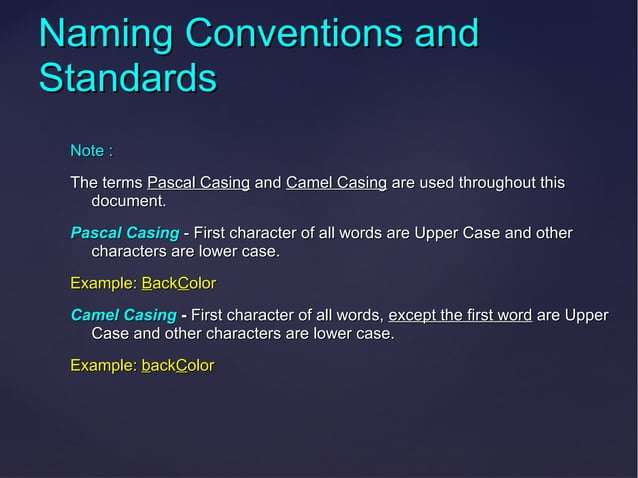 Naming Conventions and Standards

Note :

The terms Pascal Casing and Camel Casing are used throughout this document.

Pascal Casing - First character of all words are Upper Case and other characters are lower case.

Example: BackColor

Camel Casing - First character of all words, except the first word are Upper Case and other characters are lower case.

Example: backColor